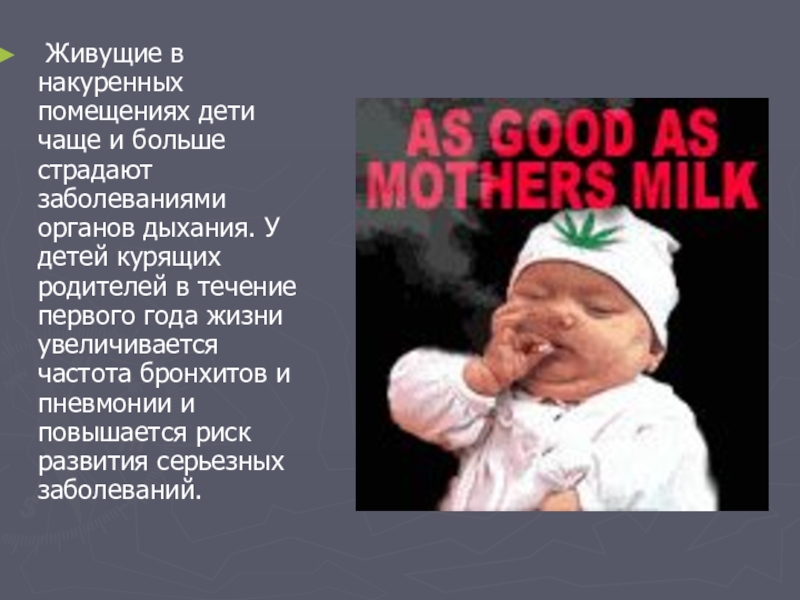 Живущие в накуренных помещениях дети чаще и больше страдают заболеваниями органов дыхания. У детей курящих родителей в течение первого года жизни увеличивается частота бронхитов и пневмонии и повышается риск развития серьезных заболеваний.

AS GOOD AS MOTHERS MILK